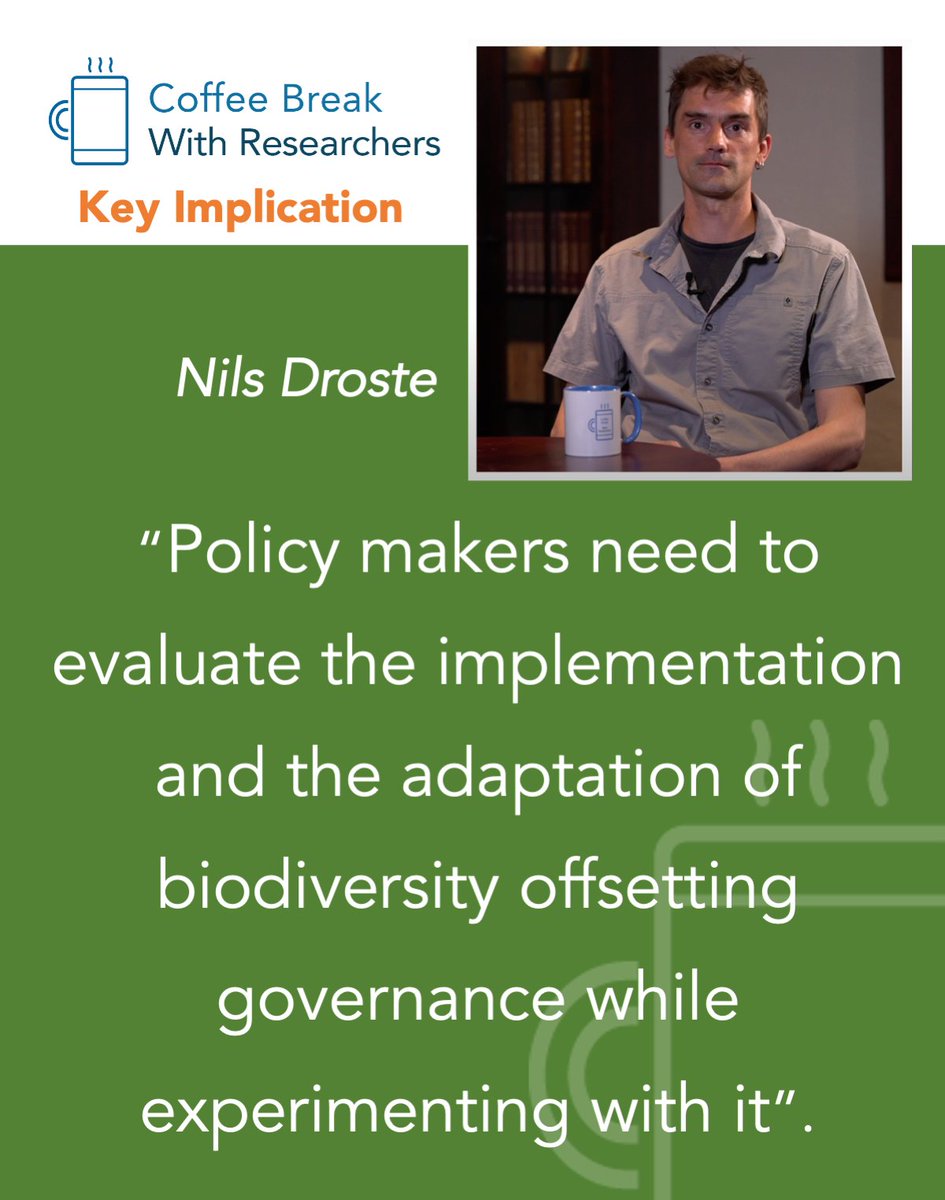 Coffee Break
With Researchers

Key Implication

Nils Droste

“Policy makers need to evaluate the implementation and the adaptation of biodiversity offsetting governance while experimenting with it”.